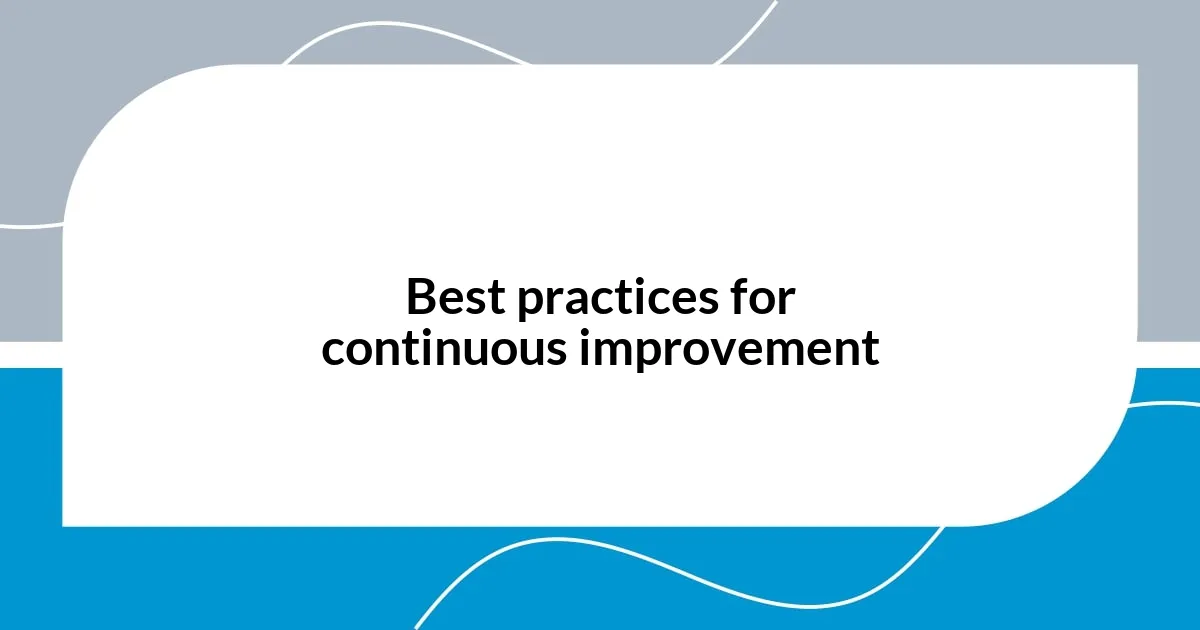 Best practices for continuous improvement